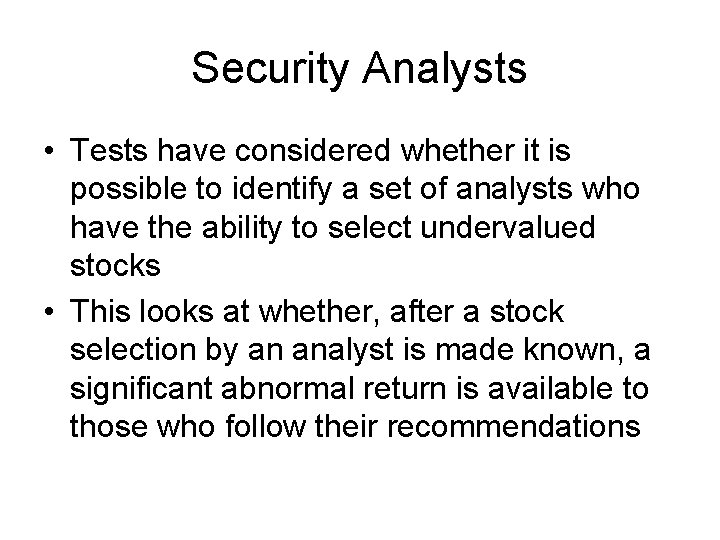 Security Analysts

• Tests have considered whether it is possible to identify a set of analysts who have the ability to select undervalued stocks

• This looks at whether, after a stock selection by an analyst is made known, a significant abnormal return is available to those who follow their recommendations